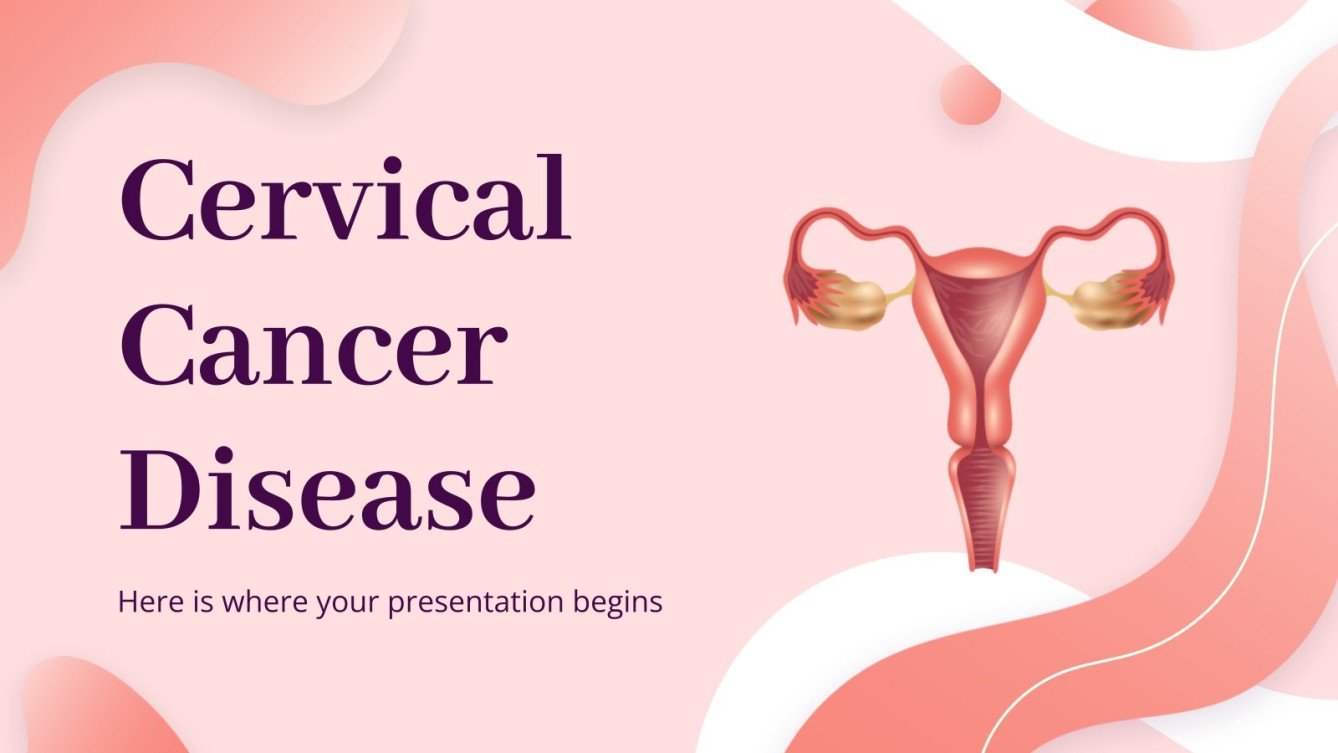 Cervical Cancer Disease

Here is where your presentation begins